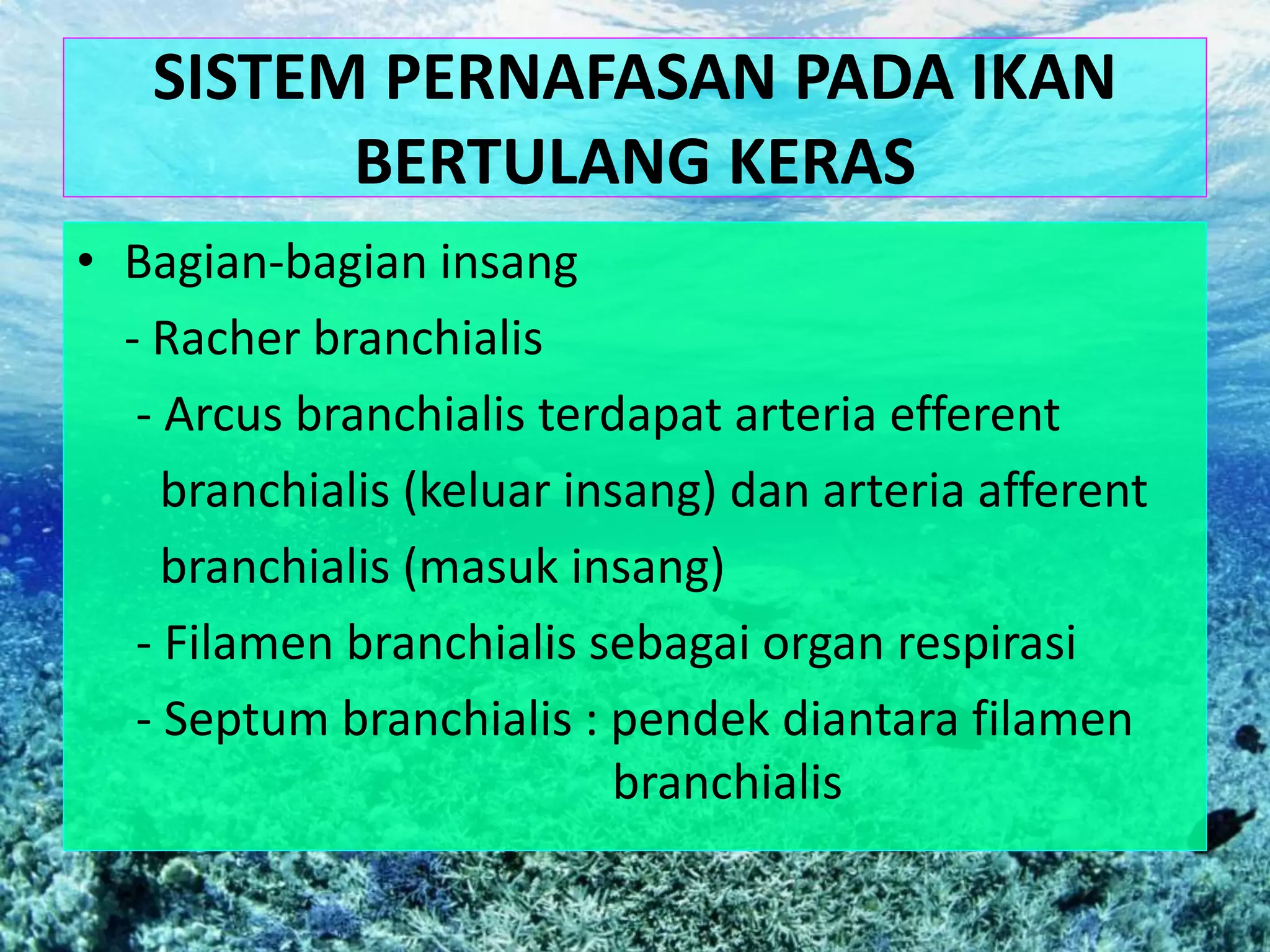 SISTEM PERNAFASAN PADA IKAN BERTULANG KERAS

• Bagian-bagian insang

- Racher branchialis

- Arcus branchialis terdapat arteria efferent branchialis (keluar insang) dan arteria afferent branchialis (masuk insang)

- Filamen branchialis sebagai organ respirasi

- Septum branchialis : pendek diantara filamen branchialis